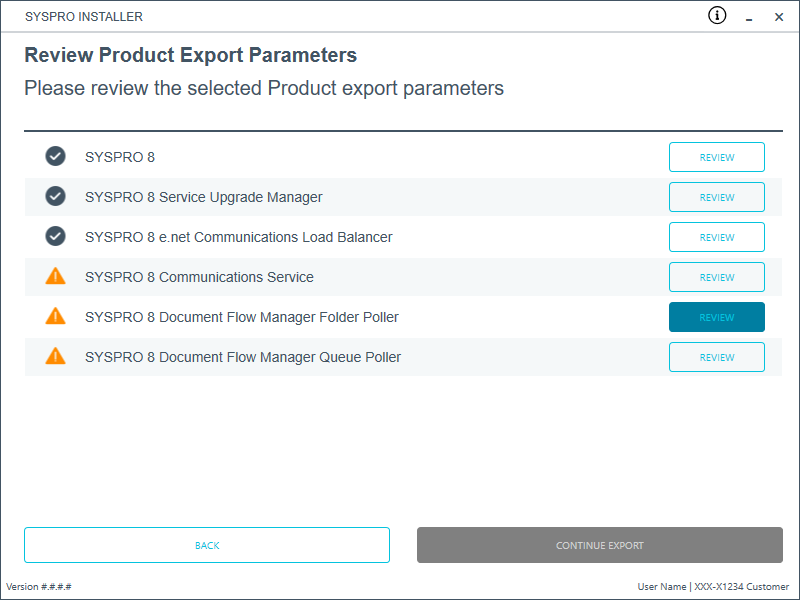 SYSPRO INSTALLER

Review Product Export Parameters

Please review the selected Product export parameters

SYSPRO 8 REVIEW

SYSPRO 8 Service Upgrade Manager REVIEW

SYSPRO 8 e.net Communications Load Balancer REVIEW

SYSPRO 8 Communications Service REVIEW

SYSPRO 8 Document Flow Manager Folder Poller REVIEW

SYSPRO 8 Document Flow Manager Queue Poller REVIEW

BACK

CONTINUE EXPORT

Version #.#.#.#

User Name | XXX-X1234 Customer